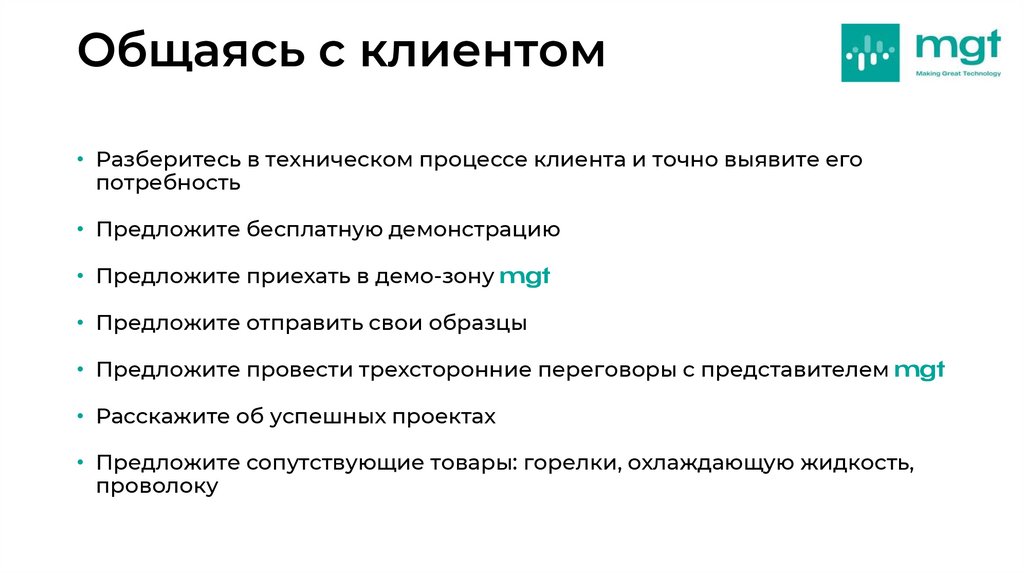 Общаясь с клиентом

mgt
Making Great Technology

• Разберитесь в техническом процессе клиента и точно выявите его потребность

• Предложите бесплатную демонстрацию

• Предложите приехать в демо-зону mgt

• Предложите отправить свои образцы

• Предложите провести трехсторонние переговоры с представителем mgt

• Расскажите об успешных проектах

• Предложите сопутствующие товары: горелки, охлаждающую жидкость, проволоку